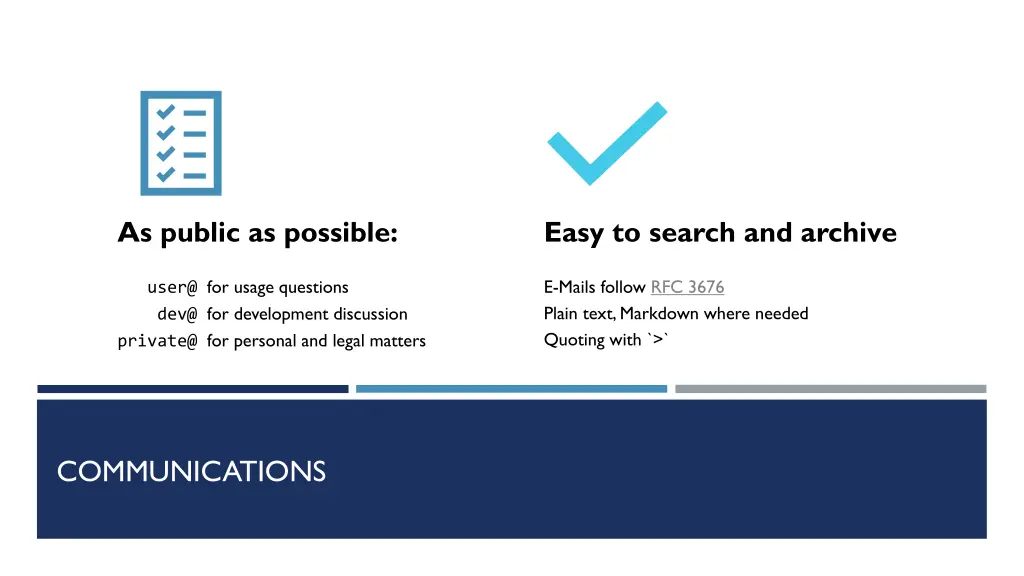 As public as possible:

user@ for usage questions
dev@ for development discussion
private@ for personal and legal matters

Easy to search and archive

E-Mails follow RFC 3676
Plain text, Markdown where needed
Quoting with `>`

COMMUNICATIONS